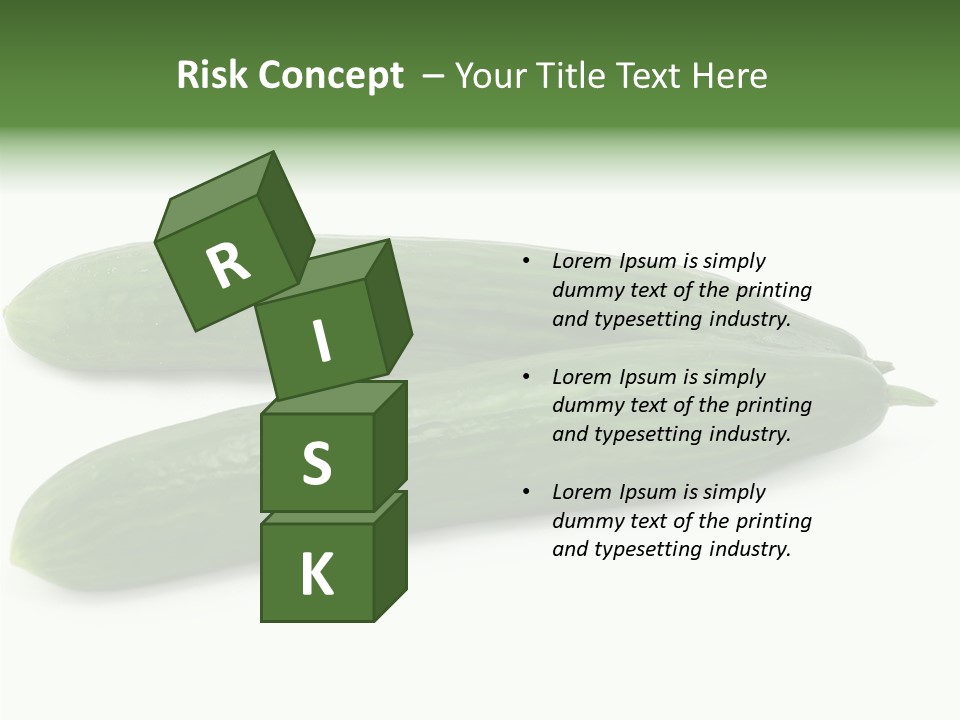 Risk Concept – Your Title Text Here

R
I
S
K

• Lorem Ipsum is simply dummy text of the printing and typesetting industry.

• Lorem Ipsum is simply dummy text of the printing and typesetting industry.

• Lorem Ipsum is simply dummy text of the printing and typesetting industry.